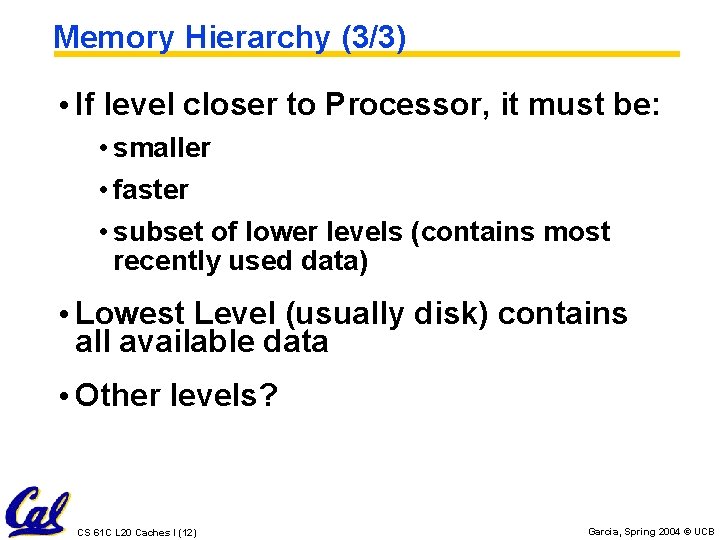 Memory Hierarchy (3/3)

• If level closer to Processor, it must be:

• smaller

• faster

• subset of lower levels (contains most recently used data)

• Lowest Level (usually disk) contains all available data

• Other levels?

Cal

CS 61C L20 Caches I (12)

Garcia, Spring 2004 © UCB